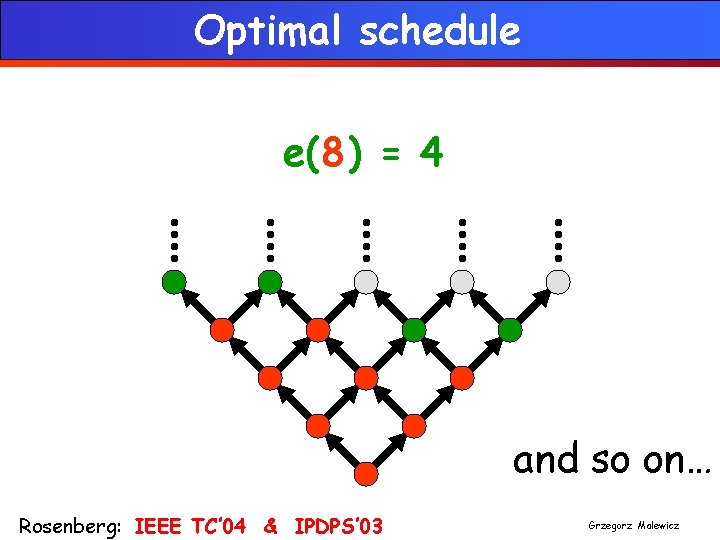 Optimal schedule

$e(8) = 4$

and so on…

Rosenberg: IEEE TC'04 & IPDPS'03

Grzegorz Malewicz